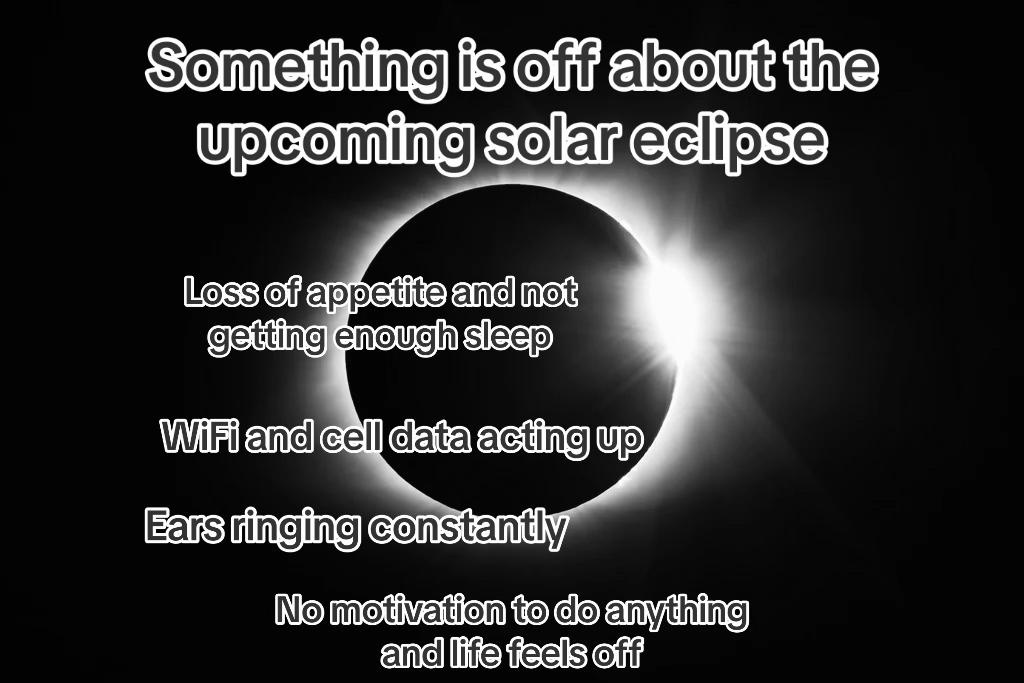 Something is off about the upcoming solar eclipse

Loss of appetite and not getting enough sleep

WiFi and cell data acting up

Ears ringing constantly

No motivation to do anything and life feels off